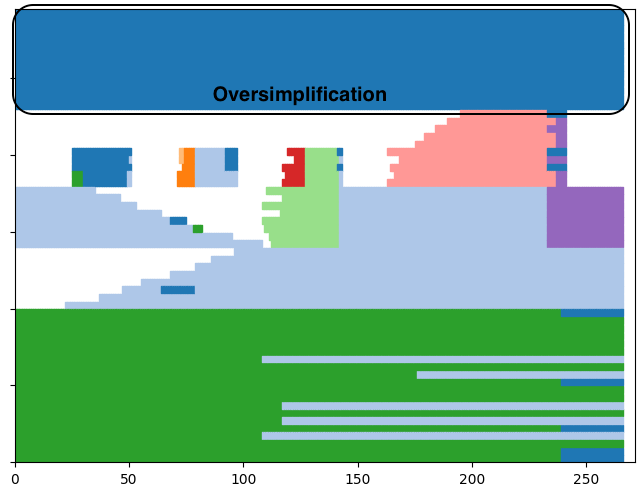 Oversimplification

0 50 100 150 200 250